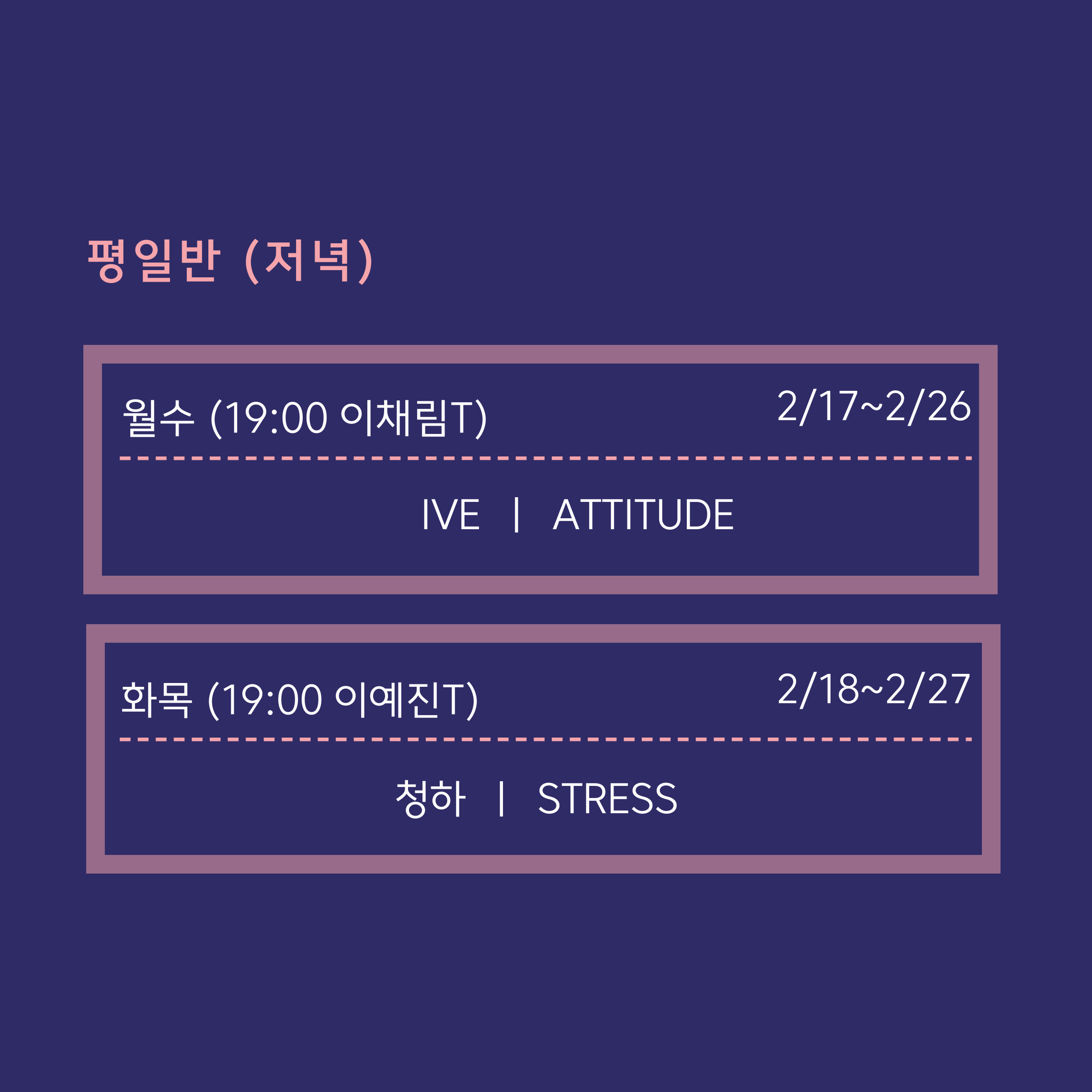 평일반 (저녁)

월수 (19:00 이채림T) 2/17~2/26

IVE | ATTITUDE

화목 (19:00 이예진T) 2/18~2/27

청하 | STRESS